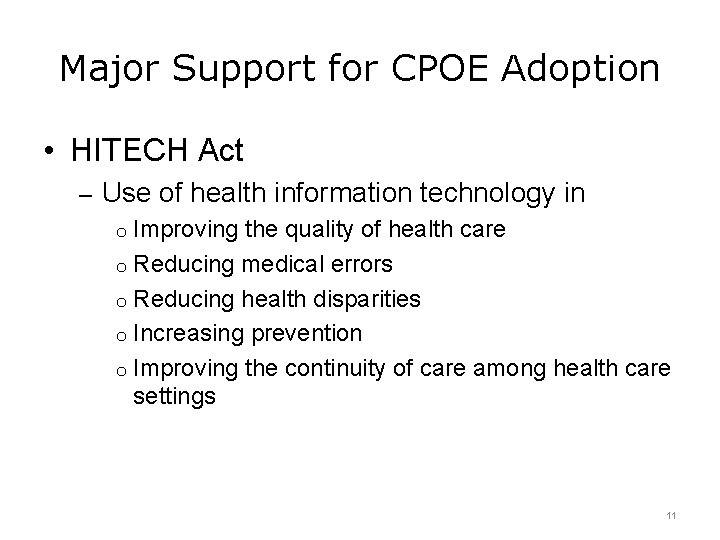 Major Support for CPOE Adoption

• HITECH Act
– Use of health information technology in
o Improving the quality of health care
o Reducing medical errors
o Reducing health disparities
o Increasing prevention
o Improving the continuity of care among health care settings

11